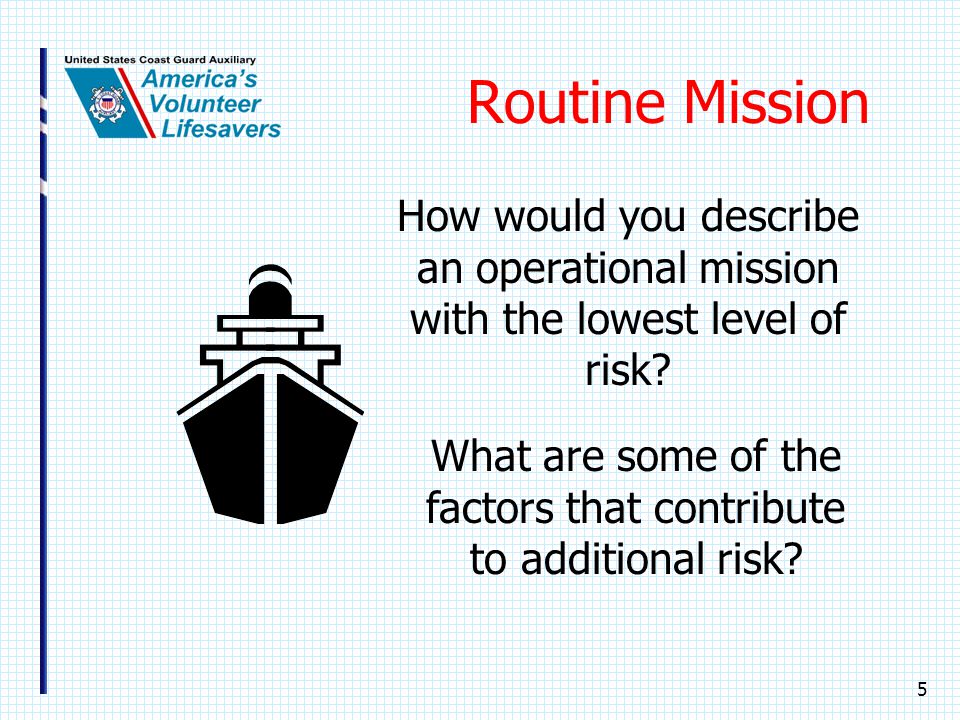 United States Coast Guard Auxiliary
America's Volunteer Lifesavers

Routine Mission

How would you describe an operational mission with the lowest level of risk?

What are some of the factors that contribute to additional risk?

5